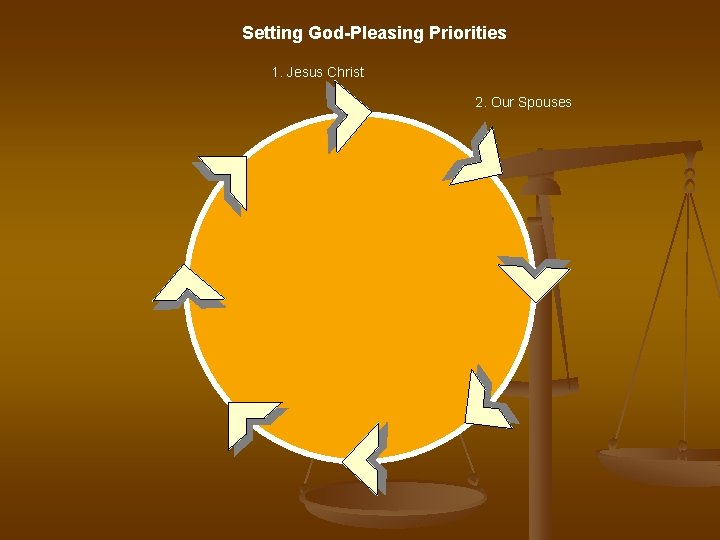 Setting God-Pleasing Priorities

1. Jesus Christ

2. Our Spouses